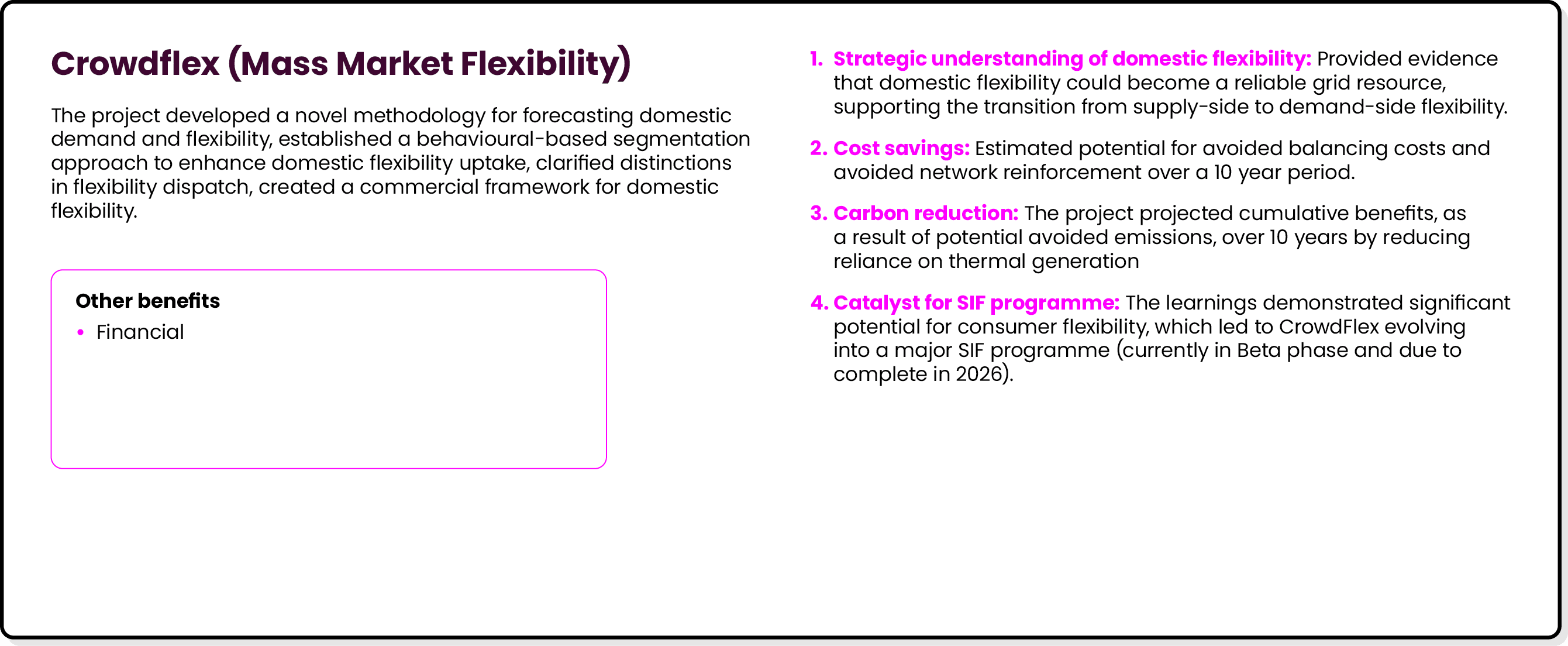 Crowdflex (Mass Market Flexibility)

The project developed a novel methodology for forecasting domestic demand and flexibility, established a behavioural-based segmentation approach to enhance domestic flexibility uptake, clarified distinctions in flexibility dispatch, created a commercial framework for domestic flexibility.

Other benefits

• Financial

1. Strategic understanding of domestic flexibility: Provided evidence that domestic flexibility could become a reliable grid resource, supporting the transition from supply-side to demand-side flexibility.

2. Cost savings: Estimated potential for avoided balancing costs and avoided network reinforcement over a 10 year period.

3. Carbon reduction: The project projected cumulative benefits, as a result of potential avoided emissions, over 10 years by reducing reliance on thermal generation

4. Catalyst for SIF programme: The learnings demonstrated significant potential for consumer flexibility, which led to CrowdFlex evolving into a major SIF programme (currently in Beta phase and due to complete in 2026).